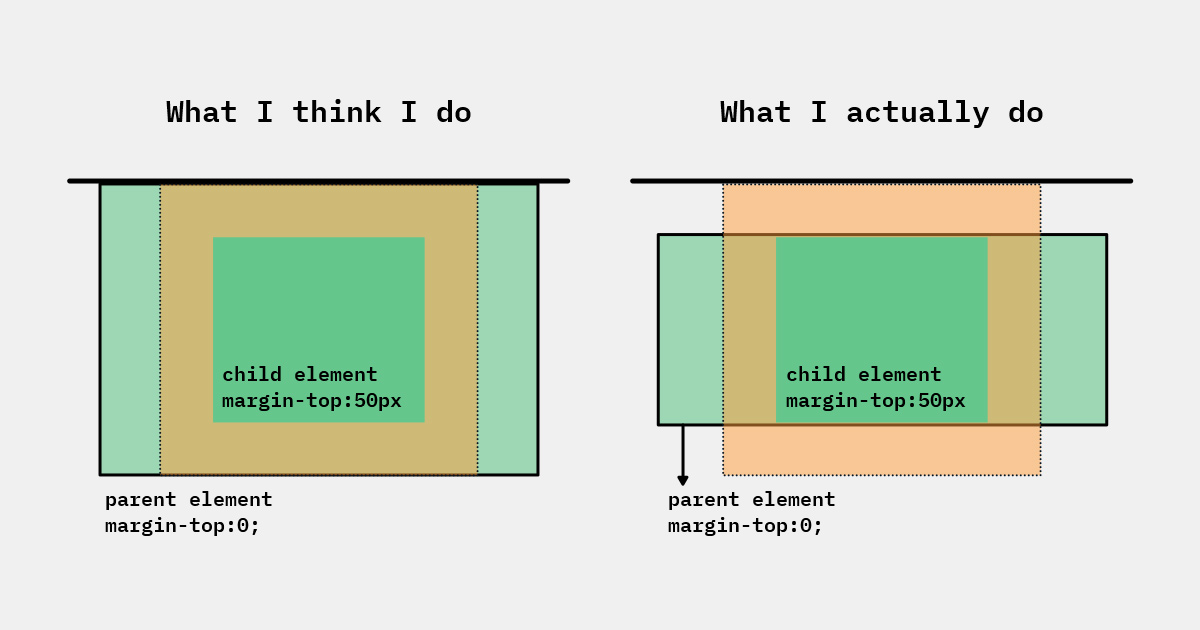 What I think I do

child element
margin-top:50px

parent element
margin-top:0;

What I actually do

child element
margin-top:50px

parent element
margin-top:0;